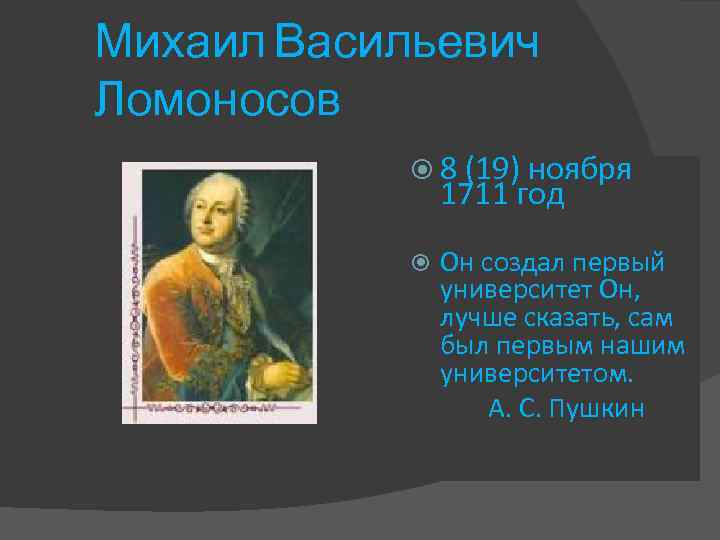 Михаил Васильевич Ломоносов

8 (19) ноября 1711 год

Он создал первый университет Он, лучше сказать, сам был первым нашим университетом.
А. С. Пушкин